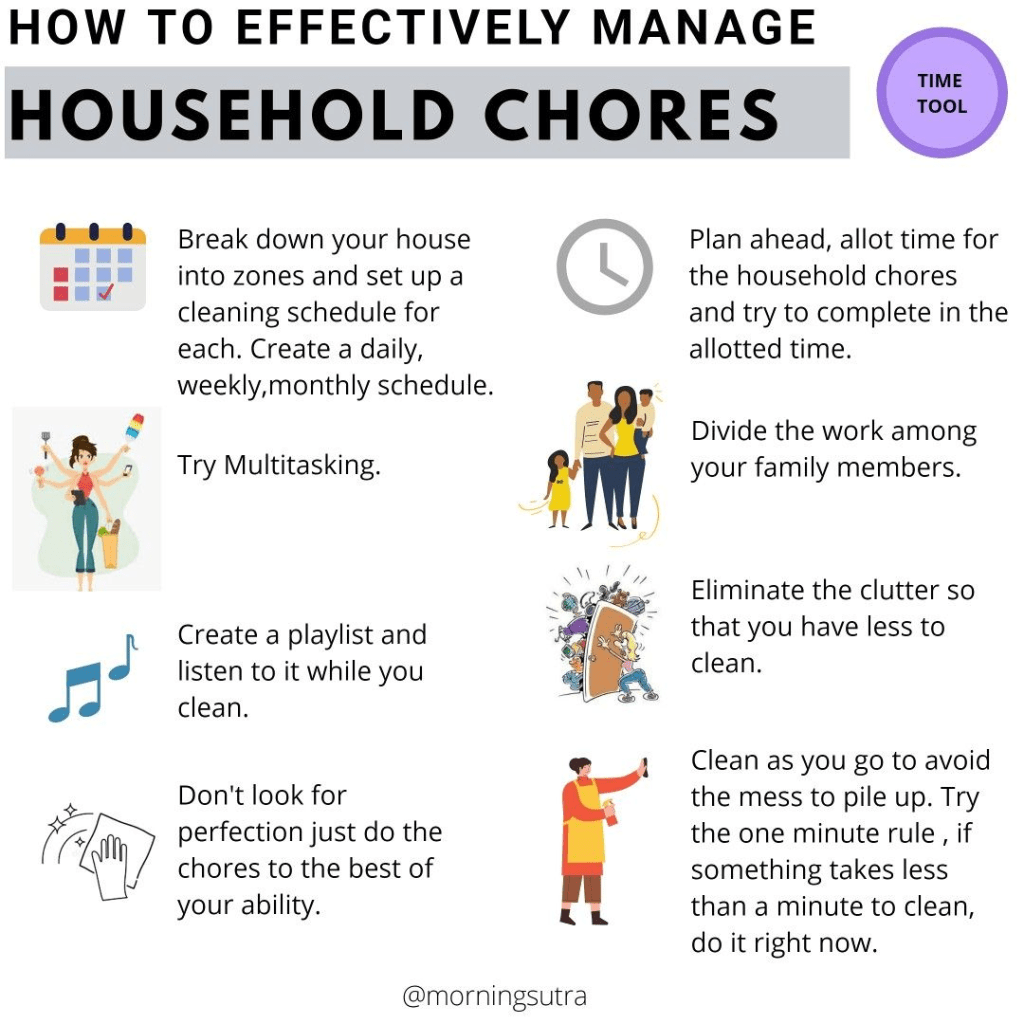 HOW TO EFFECTIVELY MANAGE
HOUSEHOLD CHORES

TIME TOOL

Break down your house into zones and set up a cleaning schedule for each. Create a daily, weekly,monthly schedule.

Try Multitasking.

Create a playlist and listen to it while you clean.

Don't look for perfection just do the chores to the best of your ability.

Plan ahead, allot time for the household chores and try to complete in the allotted time.

Divide the work among your family members.

Eliminate the clutter so that you have less to clean.

Clean as you go to avoid the mess to pile up. Try the one minute rule , if something takes less than a minute to clean, do it right now.

@morningsutra